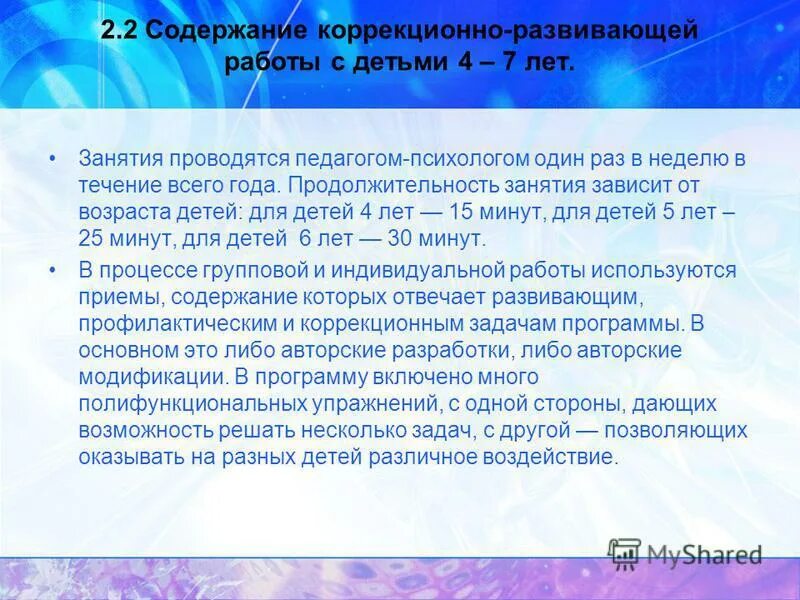 2.2 Содержание коррекционно-развивающей работы с детьми 4 – 7 лет.

• Занятия проводятся педагогом-психологом один раз в неделю в течение всего года. Продолжительность занятия зависит от возраста детей: для детей 4 лет — 15 минут, для детей 5 лет – 25 минут, для детей 6 лет — 30 минут.
• В процессе групповой и индивидуальной работы используются приемы, содержание которых отвечает развивающим, профилактическим и коррекционным задачам программы. В основном это либо авторские разработки, либо авторские модификации. В программу включено много полифункциональных упражнений, с одной стороны, дающих возможность решать несколько задач, с другой — позволяющих оказывать на разных детей различное воздействие.

MyShared